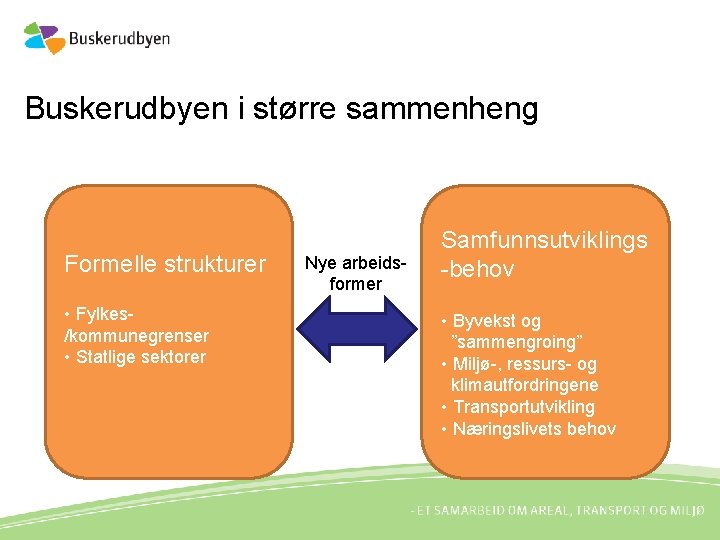 Buskerudbyen

Buskerudbyen i større sammenheng

Formelle strukturer

• Fylkes-/kommunegrenser
• Statlige sektorer

Nye arbeidsformer

Samfunnsutviklings-behov

• Byvekst og "sammengroing"
• Miljø-, ressurs- og klimautfordringene
• Transportutvikling
• Næringslivets behov

- ET SAMARBEID OM AREAL, TRANSPORT OG MILJØ